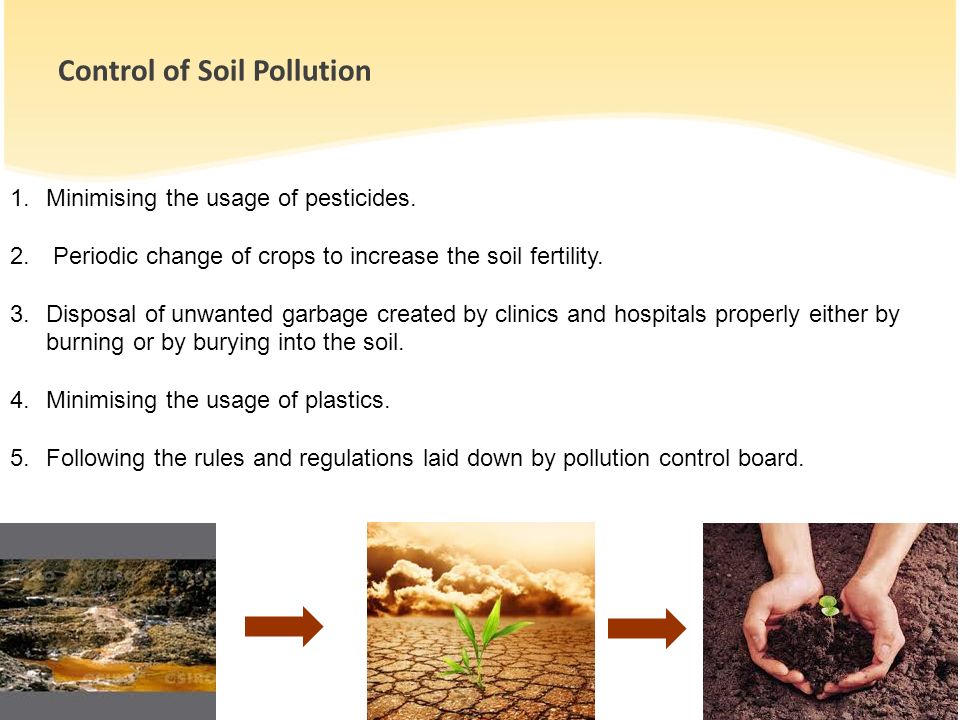 Control of Soil Pollution

1. Minimising the usage of pesticides.

2. Periodic change of crops to increase the soil fertility.

3. Disposal of unwanted garbage created by clinics and hospitals properly either by burning or by burying into the soil.

4. Minimising the usage of plastics.

5. Following the rules and regulations laid down by pollution control board.

CSIRO CSIRO